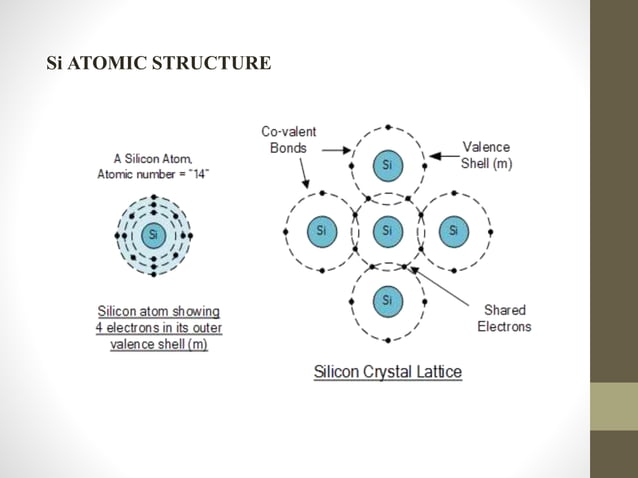 Si ATOMIC STRUCTURE

A Silicon Atom, Atomic number = "14"

Si

Silicon atom showing 4 electrons in its outer valence shell (m)

Co-valent Bonds

Valence Shell (m)

Si

Si

Si

Si

Si

Shared Electrons

Silicon Crystal Lattice